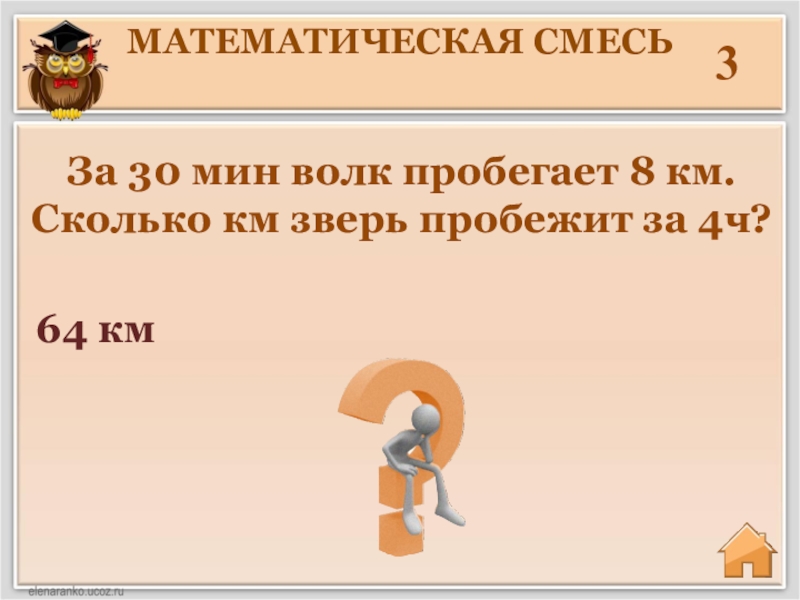 МАТЕМАТИЧЕСКАЯ СМЕСЬ

3

За 30 мин волк пробегает 8 км. Сколько км зверь пробежит за 4ч?

64 км

elenaranko.ucoz.ru